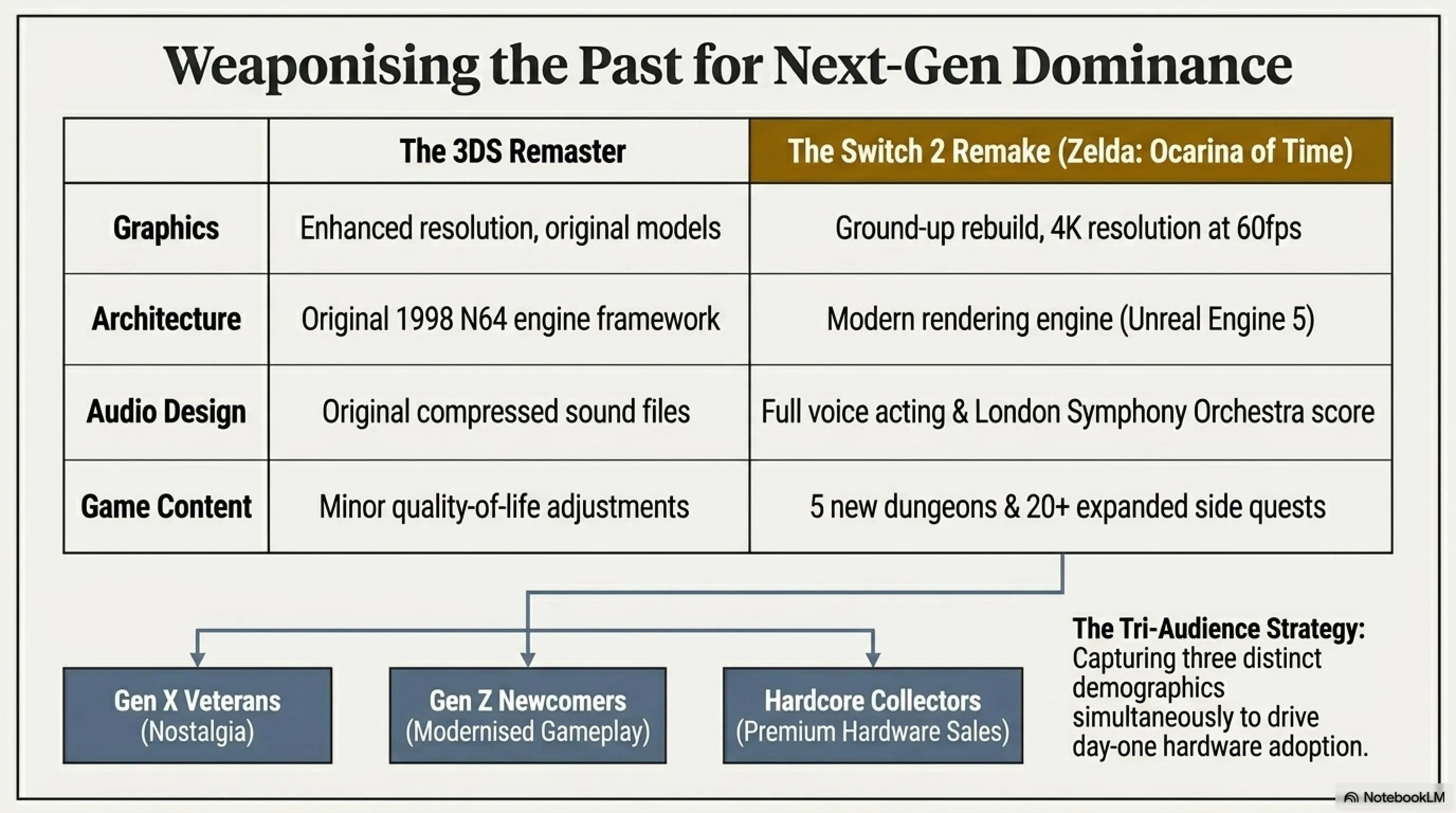 Weaponising the Past for Next-Gen Dominance

| | The 3DS Remaster | The Switch 2 Remake (Zelda: Ocarina of Time) |
|---|---|---|
| Graphics | Enhanced resolution, original models | Ground-up rebuild, 4K resolution at 60fps |
| Architecture | Original 1998 N64 engine framework | Modern rendering engine (Unreal Engine 5) |
| Audio Design | Original compressed sound files | Full voice acting & London Symphony Orchestra score |
| Game Content | Minor quality-of-life adjustments | 5 new dungeons & 20+ expanded side quests |

Gen X Veterans (Nostalgia)

Gen Z Newcomers (Modernised Gameplay)

Hardcore Collectors (Premium Hardware Sales)

The Tri-Audience Strategy: Capturing three distinct demographics simultaneously to drive day-one hardware adoption.

NotebookLM